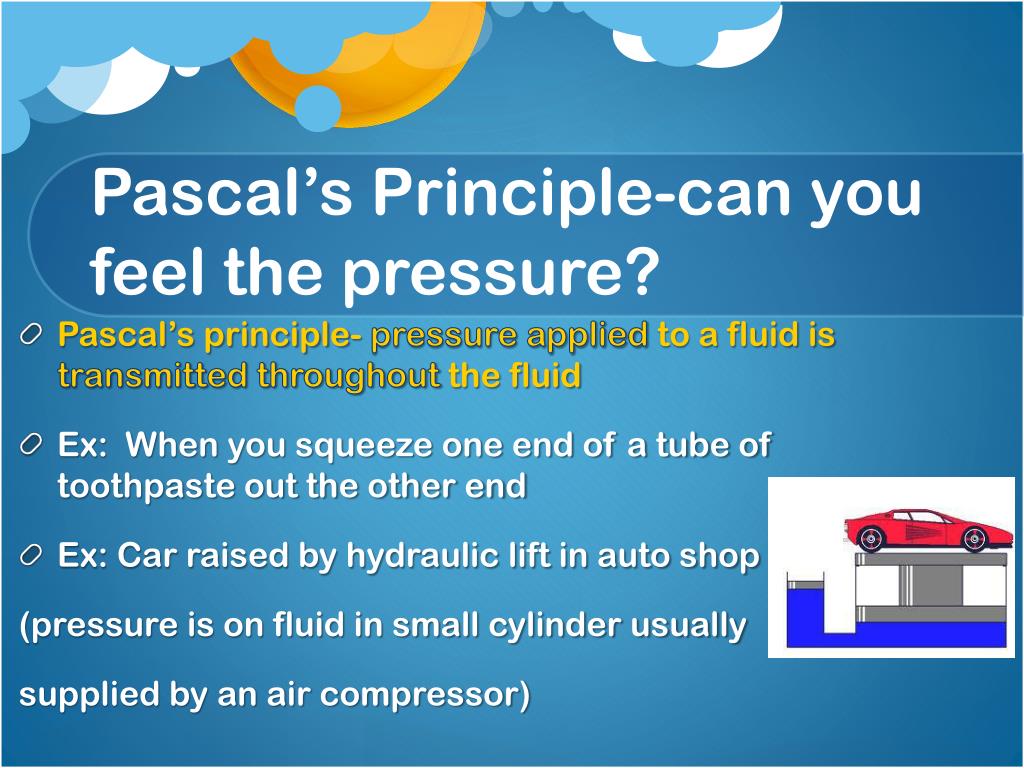 Pascal’s Principle-can you feel the pressure?

Pascal’s principle- pressure applied to a fluid is transmitted throughout the fluid

Ex: When you squeeze one end of a tube of toothpaste out the other end

Ex: Car raised by hydraulic lift in auto shop

(pressure is on fluid in small cylinder usually

supplied by an air compressor)